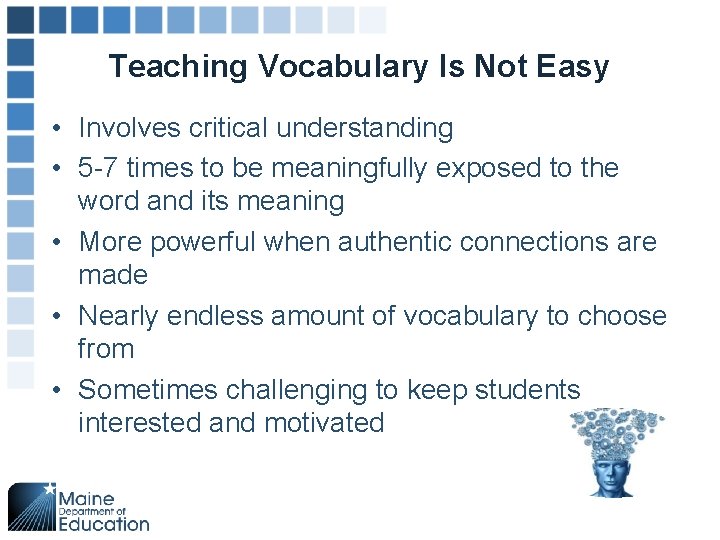 Teaching Vocabulary Is Not Easy

• Involves critical understanding
• 5-7 times to be meaningfully exposed to the word and its meaning
• More powerful when authentic connections are made
• Nearly endless amount of vocabulary to choose from
• Sometimes challenging to keep students interested and motivated

Maine Department of Education